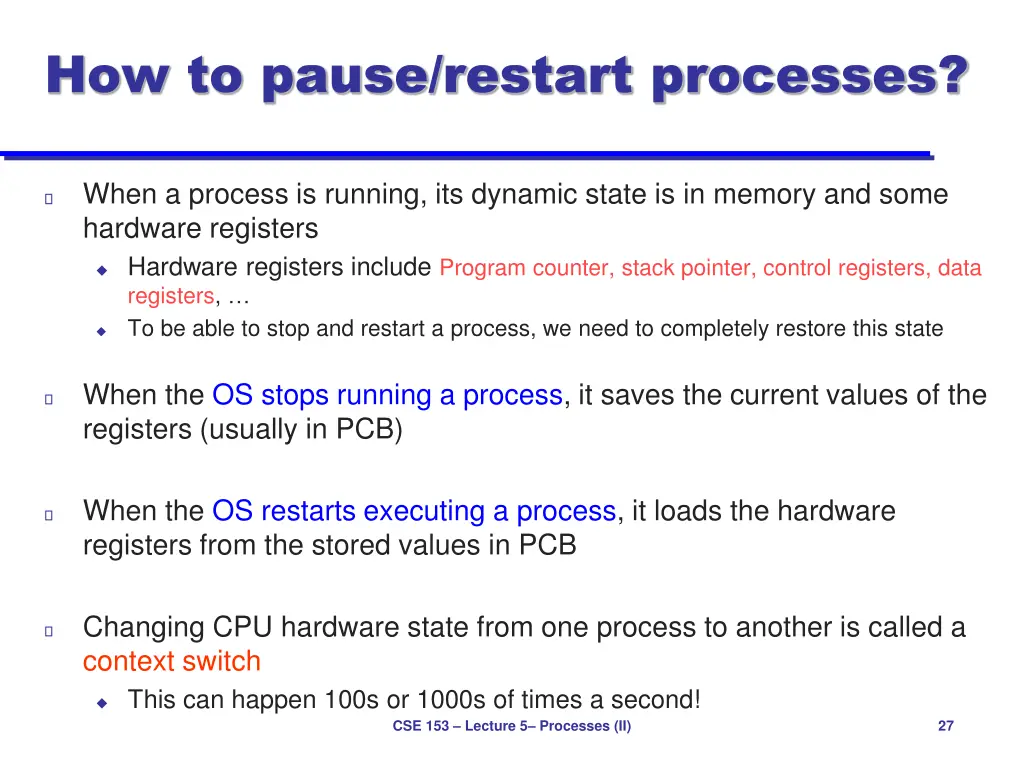 How to pause/restart processes?

When a process is running, its dynamic state is in memory and some hardware registers

Hardware registers include Program counter, stack pointer, control registers, data registers, …

To be able to stop and restart a process, we need to completely restore this state

When the OS stops running a process, it saves the current values of the registers (usually in PCB)

When the OS restarts executing a process, it loads the hardware registers from the stored values in PCB

Changing CPU hardware state from one process to another is called a context switch

This can happen 100s or 1000s of times a second!

CSE 153 – Lecture 5– Processes (II)

27